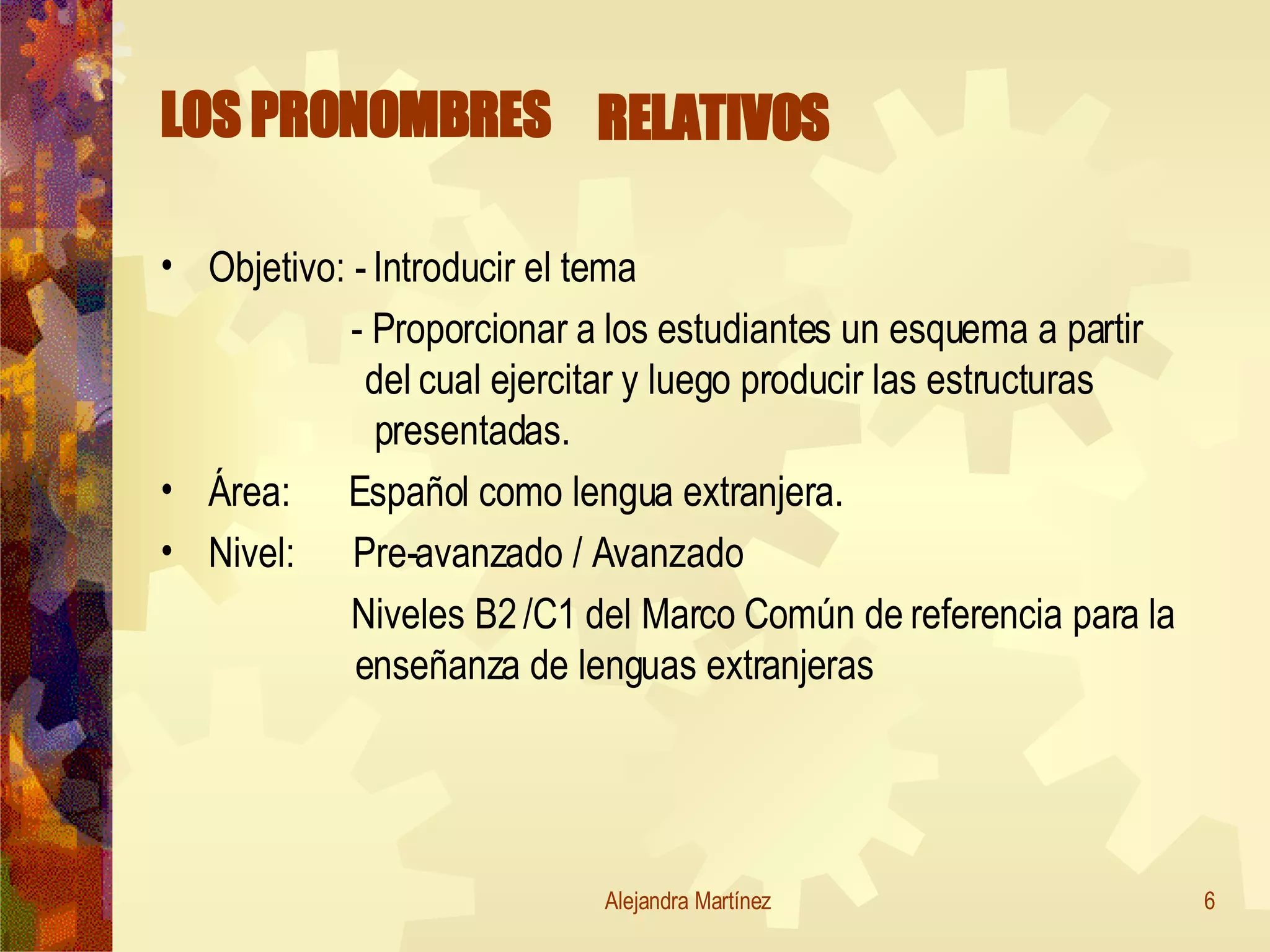 LOS PRONOMBRES RELATIVOS

• Objetivo: - Introducir el tema

- Proporcionar a los estudiantes un esquema a partir del cual ejercitar y luego producir las estructuras presentadas.

• Área: Español como lengua extranjera.

• Nivel: Pre-avanzado / Avanzado

Niveles B2 /C1 del Marco Común de referencia para la enseñanza de lenguas extranjeras

Alejandra Martínez

6